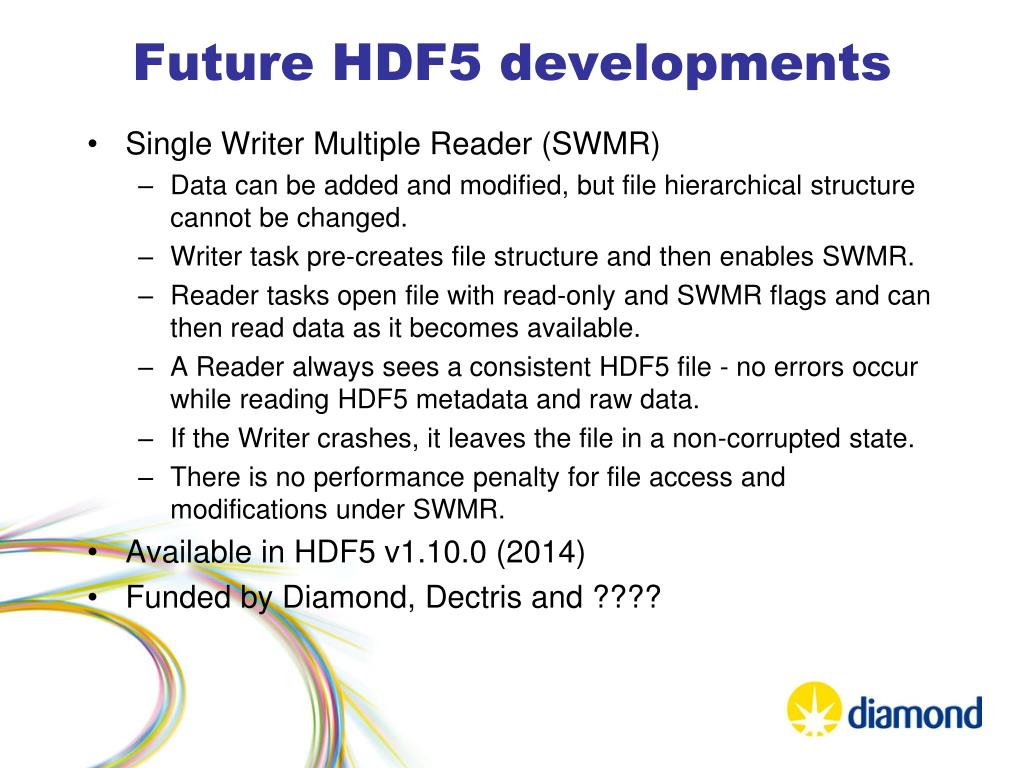 Future HDF5 developments

• Single Writer Multiple Reader (SWMR)
– Data can be added and modified, but file hierarchical structure cannot be changed.
– Writer task pre-creates file structure and then enables SWMR.
– Reader tasks open file with read-only and SWMR flags and can then read data as it becomes available.
– A Reader always sees a consistent HDF5 file - no errors occur while reading HDF5 metadata and raw data.
– If the Writer crashes, it leaves the file in a non-corrupted state.
– There is no performance penalty for file access and modifications under SWMR.
• Available in HDF5 v1.10.0 (2014)
• Funded by Diamond, Dectris and ????

diamond